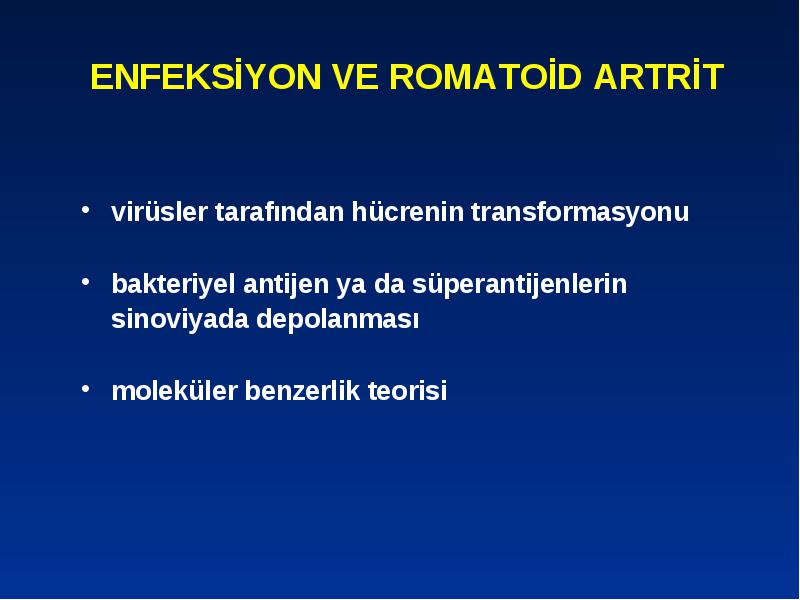 ENFEKSİYON VE ROMATOİD ARTRİT

• virüsler tarafından hücrenin transformasyonu

• bakteriyel antijen ya da süperantijenlerin sinoviyada depolanması

• moleküler benzerlik teorisi